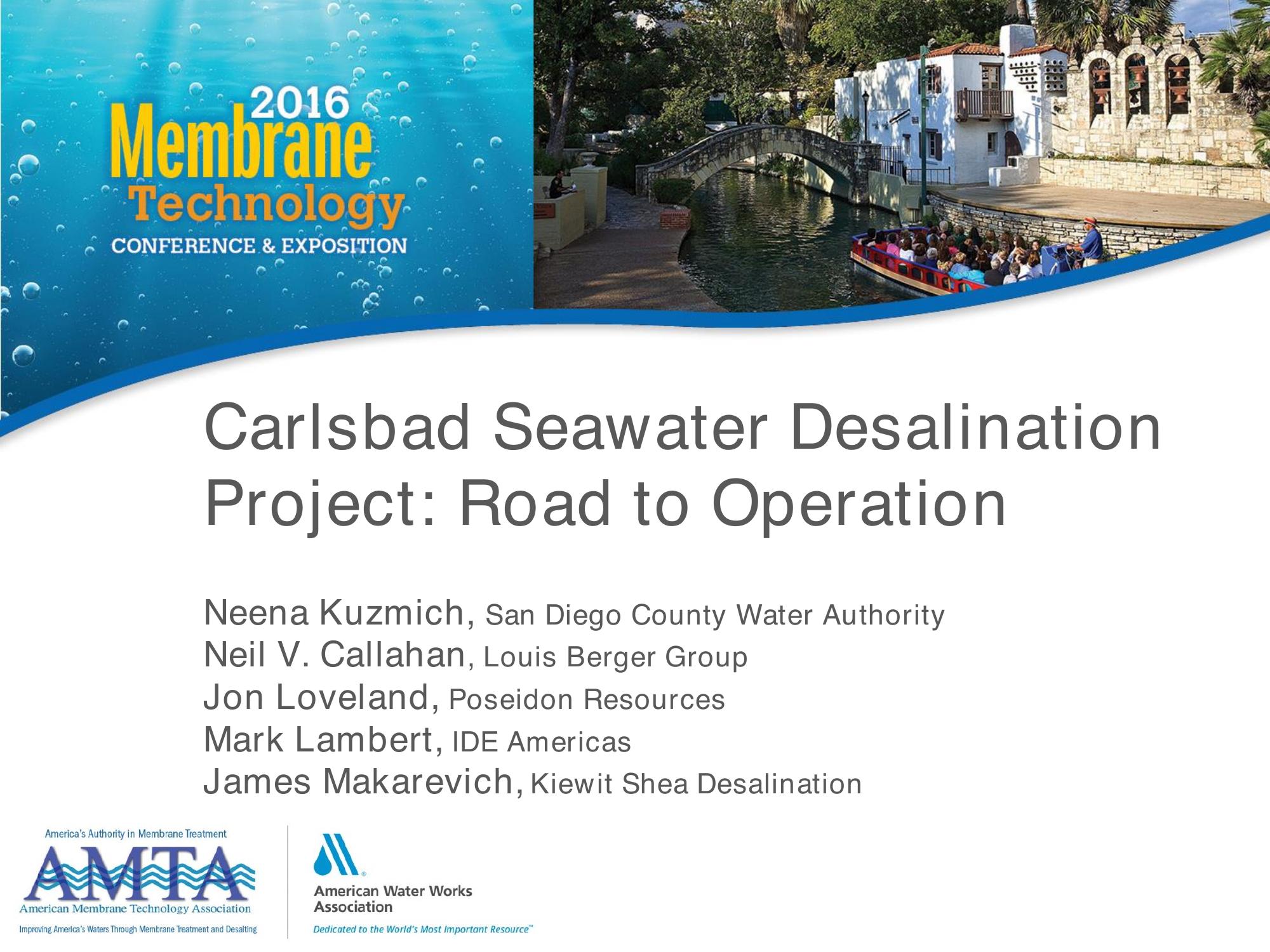 2016 Membrane Technology CONFERENCE & EXPOSITION

Carlsbad Seawater Desalination Project: Road to Operation

Neena Kuzmich, San Diego County Water Authority
Neil V. Callahan, Louis Berger Group
Jon Loveland, Poseidon Resources
Mark Lambert, IDE Americas
James Makarevich, Kiewit Shea Desalination

America's Authority in Membrane Treatment
AMTA
American Membrane Technology Association
Improving America's Waters Through Membrane Treatment and Desalting

American Water Works Association
Dedicated to the World's Most Important Resource™